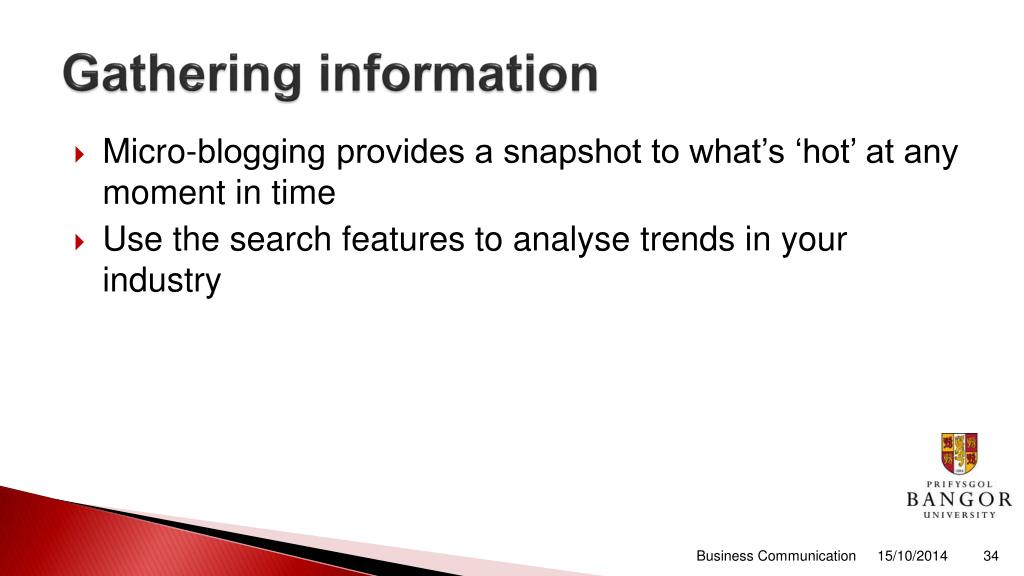 Gathering information

Micro-blogging provides a snapshot to what's 'hot' at any moment in time

Use the search features to analyse trends in your industry

PRIFYSGOL
BANGOR
UNIVERSITY

Business Communication 15/10/2014 34